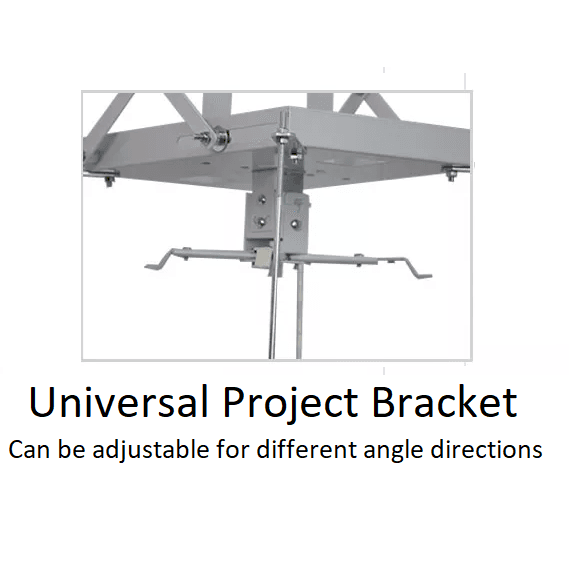 Universal Project Bracket

Can be adjustable for different angle directions